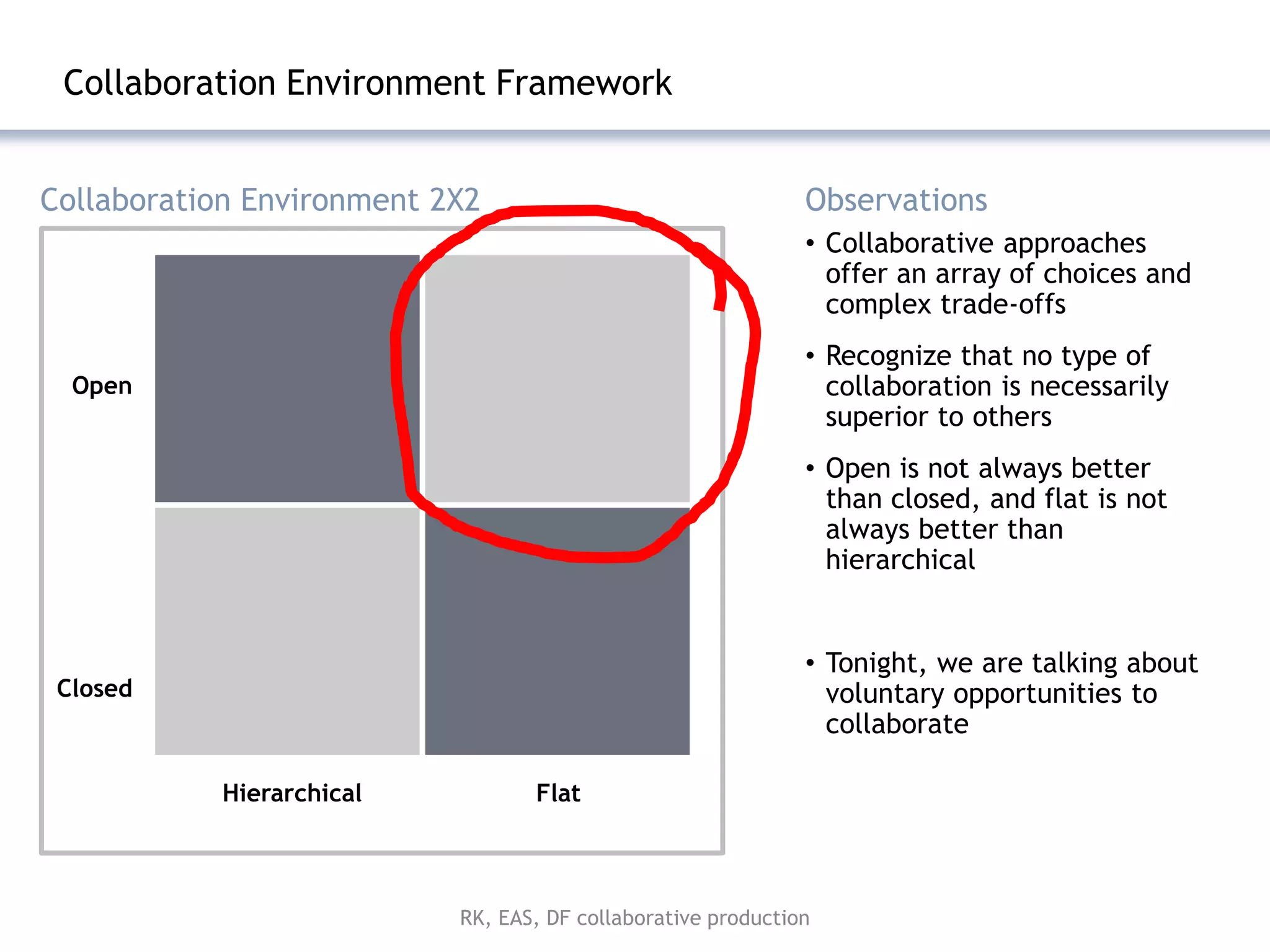 Collaboration Environment Framework

Collaboration Environment 2X2

Open

Closed

Hierarchical

Flat

Observations

• Collaborative approaches offer an array of choices and complex trade-offs

• Recognize that no type of collaboration is necessarily superior to others

• Open is not always better than closed, and flat is not always better than hierarchical

• Tonight, we are talking about voluntary opportunities to collaborate

RK, EAS, DF collaborative production